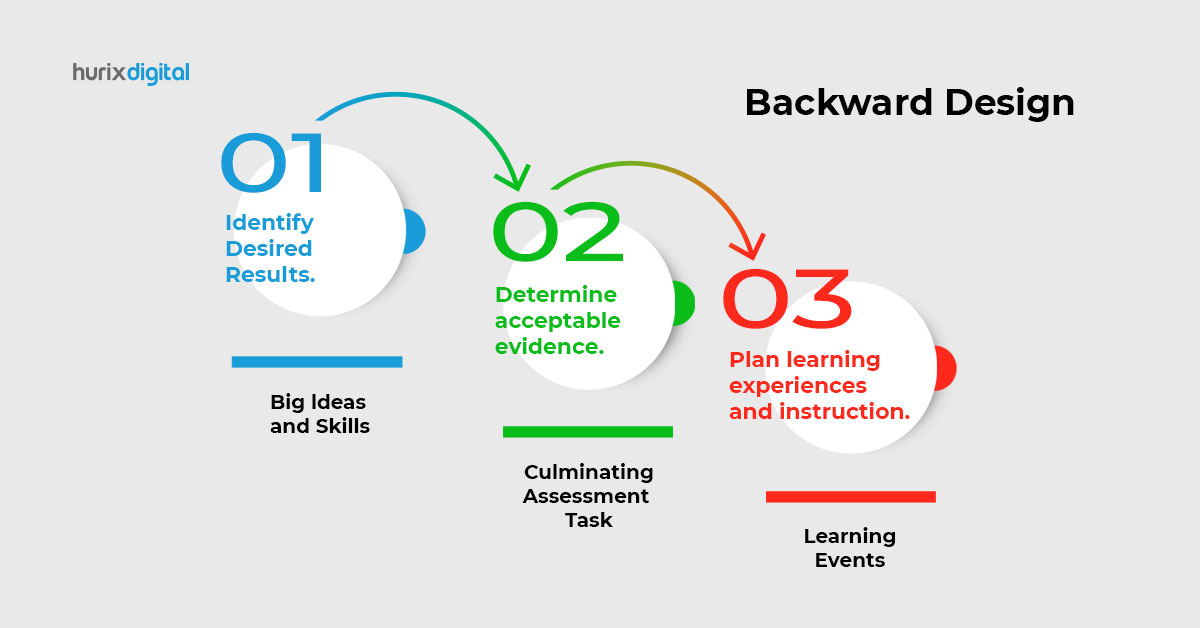 hurixdigital

Backward Design

01
Identify Desired Results.

Big Ideas and Skills

02
Determine acceptable evidence.

Culminating Assessment Task

03
Plan learning experiences and instruction.

Learning Events